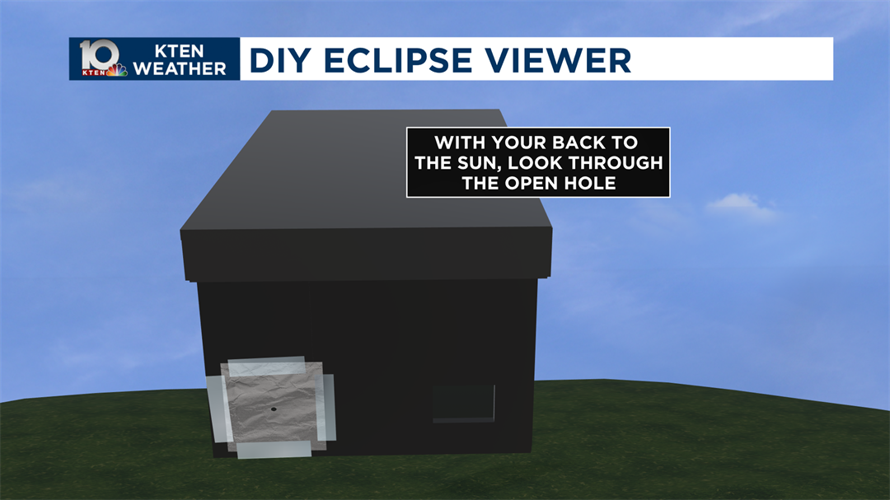 10 KTEN KTEN WEATHER DIY ECLIPSE VIEWER

WITH YOUR BACK TO THE SUN, LOOK THROUGH THE OPEN HOLE